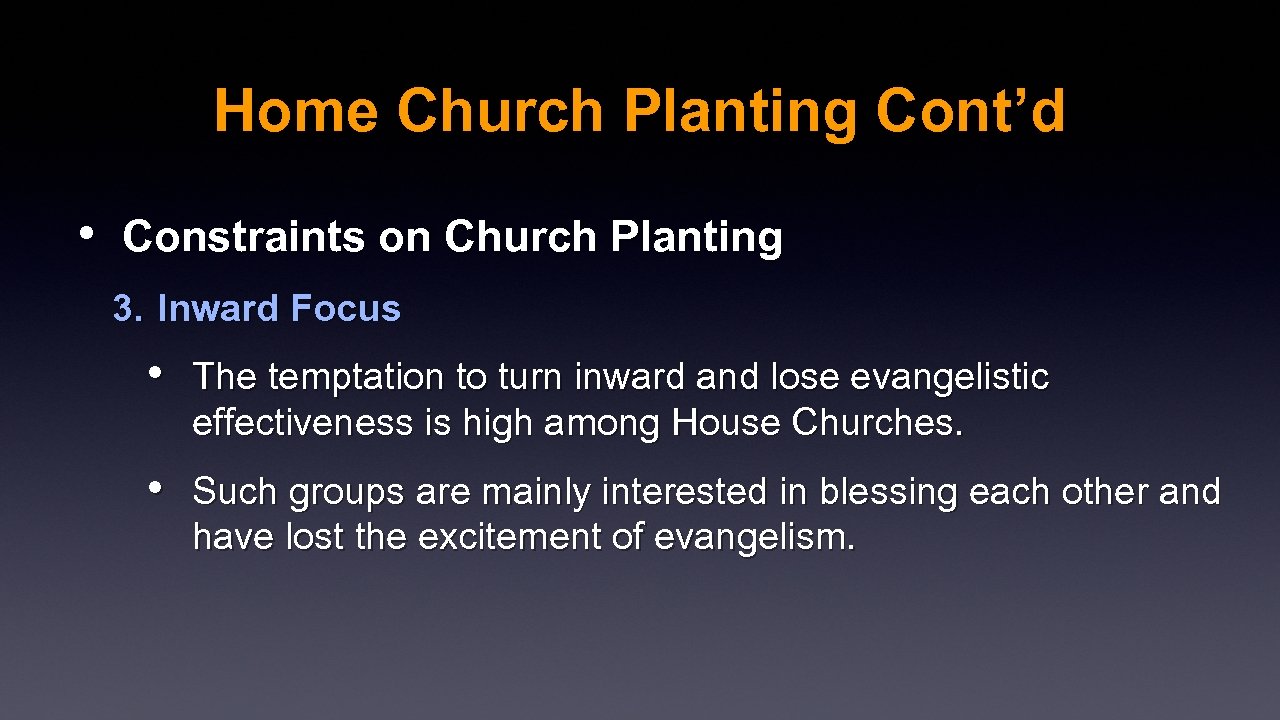 Home Church Planting Cont’d

• Constraints on Church Planting

3. Inward Focus

• The temptation to turn inward and lose evangelistic effectiveness is high among House Churches.

• Such groups are mainly interested in blessing each other and have lost the excitement of evangelism.